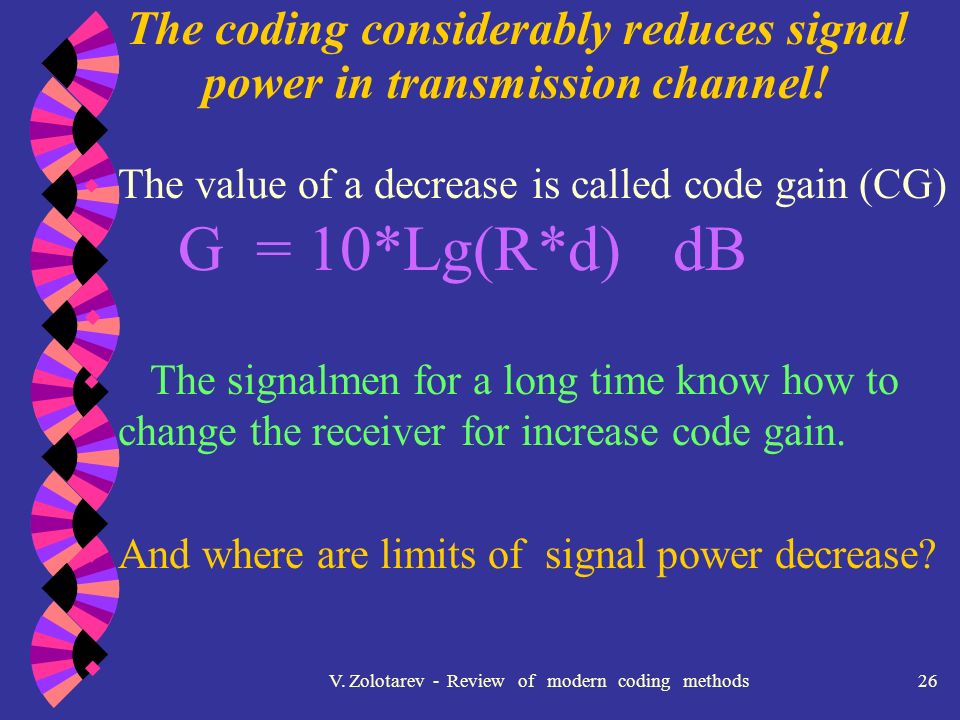 The coding considerably reduces signal power in transmission channel!

The value of a decrease is called code gain (CG)

G = 10*Lg(R*d) dB

The signalmen for a long time know how to change the receiver for increase code gain.

And where are limits of signal power decrease?

V. Zolotarev - Review of modern coding methods 26